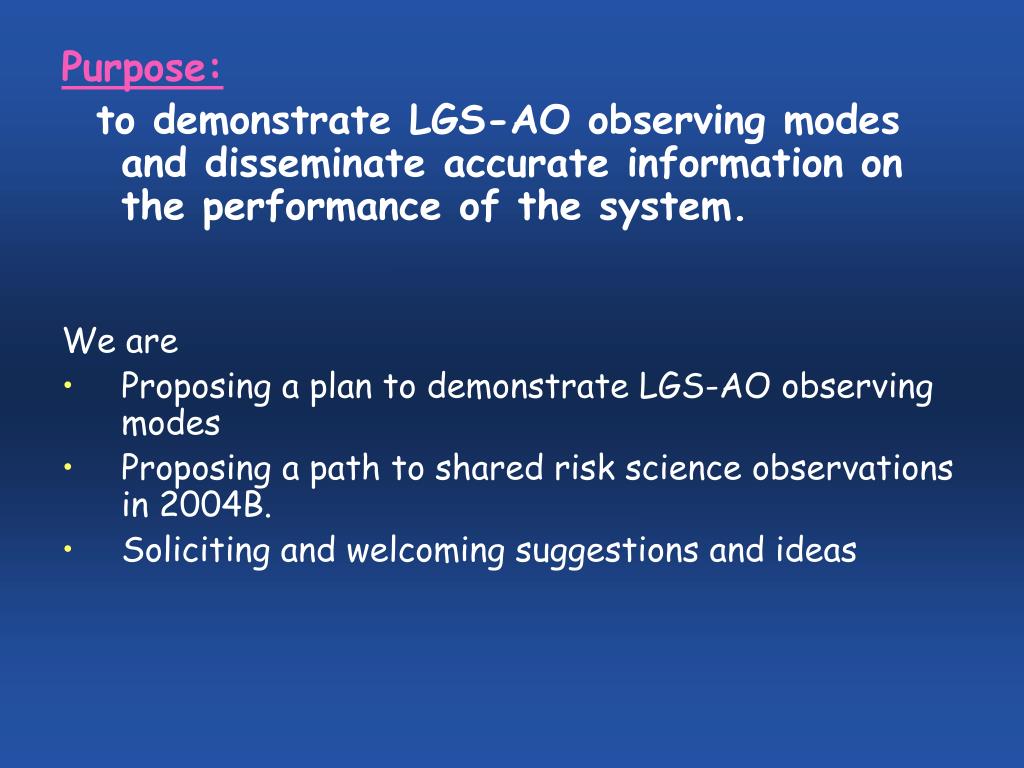 Purpose:
to demonstrate LGS-AO observing modes and disseminate accurate information on the performance of the system.

We are
• Proposing a plan to demonstrate LGS-AO observing modes
• Proposing a path to shared risk science observations in 2004B.
• Soliciting and welcoming suggestions and ideas